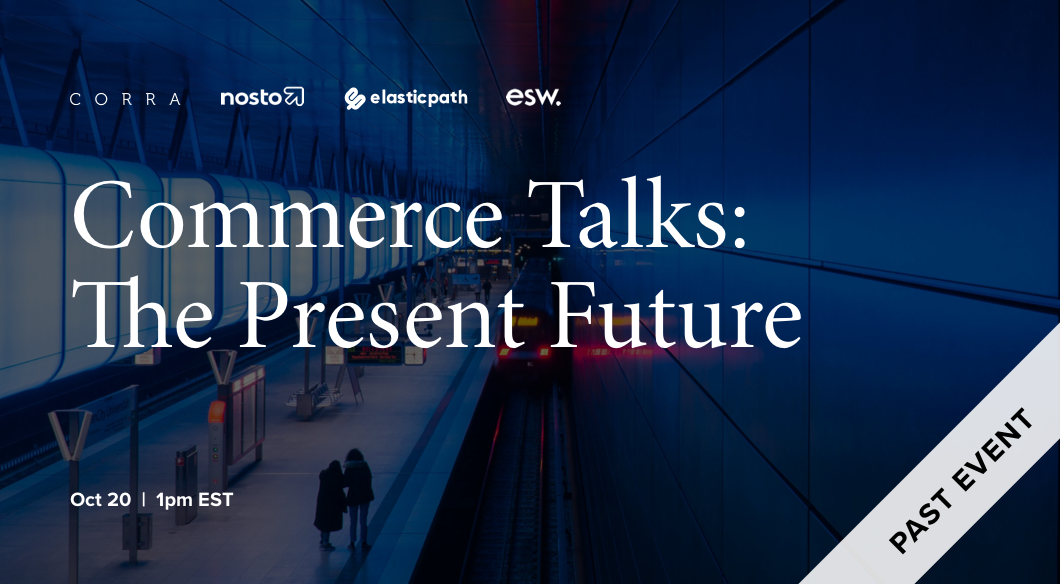 CORRA nosto elasticpath esw.

Commerce Talks: The Present Future

Oct 20 | 1pm EST

PAST EVENT